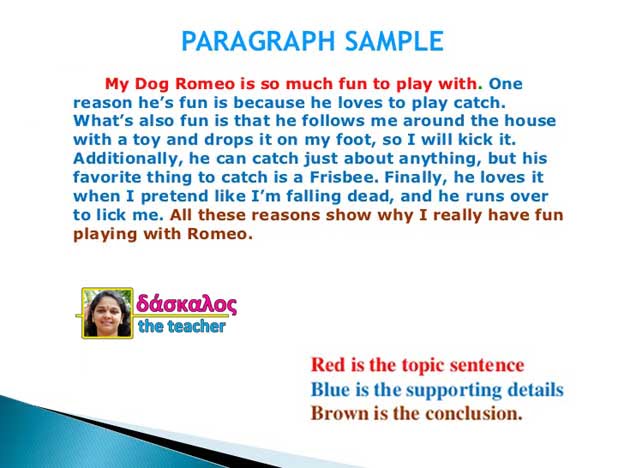 PARAGRAPH SAMPLE

My Dog Romeo is so much fun to play with. One reason he's fun is because he loves to play catch. What's also fun is that he follows me around the house with a toy and drops it on my foot, so I will kick it. Additionally, he can catch just about anything, but his favorite thing to catch is a Frisbee. Finally, he loves it when I pretend like I'm falling dead, and he runs over to lick me. All these reasons show why I really have fun playing with Romeo.

δάσκαλος
the teacher

Red is the topic sentence
Blue is the supporting details
Brown is the conclusion.